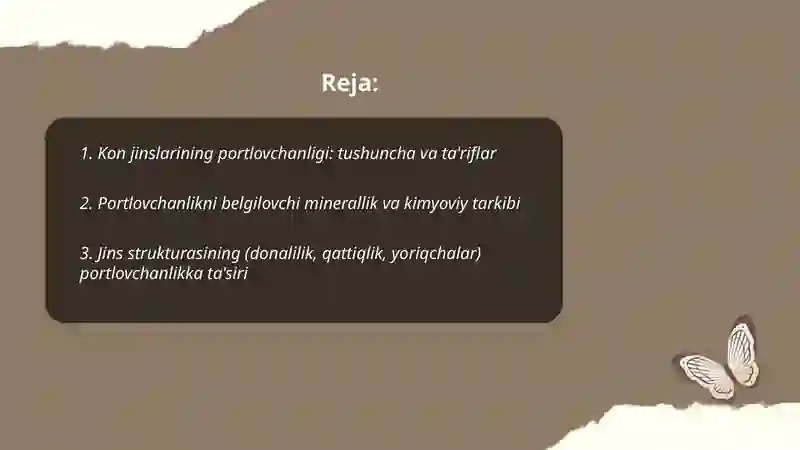 Reja:

1. Kon jinslarining portlovchanligi: tushuncha va ta'riflar

2. Portlovchanlikni belgilovchi minerallik va kimyoviy tarkibi

3. Jins strukturasining (donalilik, qattiqlik, yoriqchalar) portlovchanlikka ta'siri